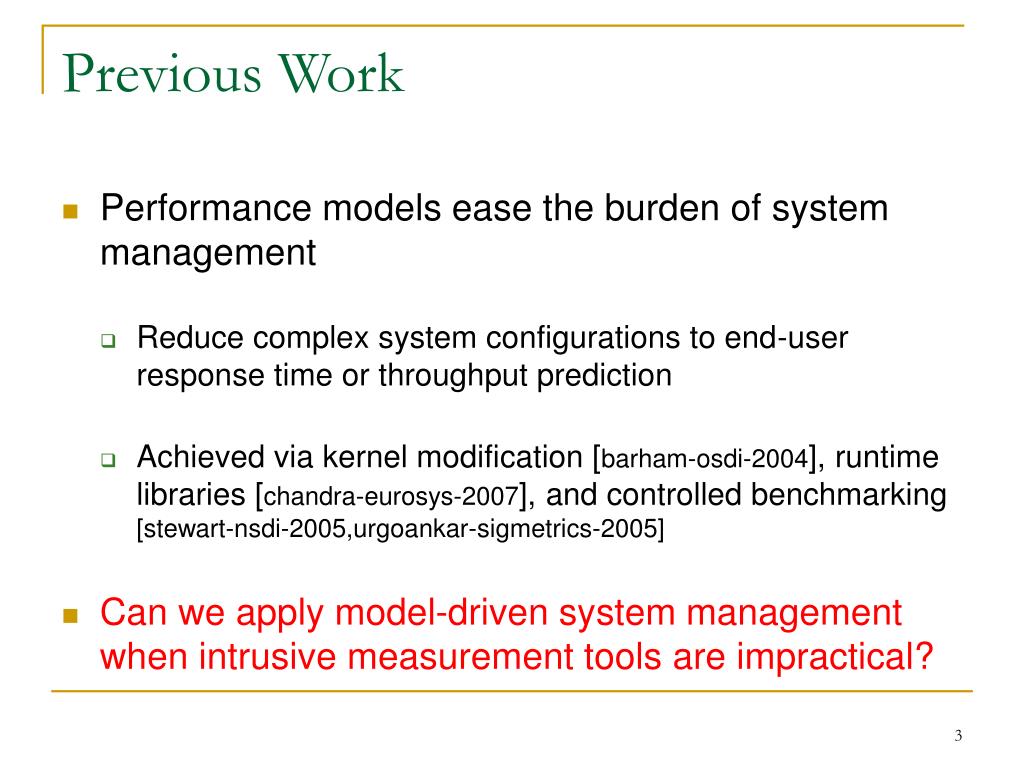 Previous Work

Performance models ease the burden of system management

Reduce complex system configurations to end-user response time or throughput prediction

Achieved via kernel modification [barham-osdi-2004], runtime libraries [chandra-eurosys-2007], and controlled benchmarking [stewart-nsdi-2005,urgoankar-sigmetrics-2005]

Can we apply model-driven system management when intrusive measurement tools are impractical?

3